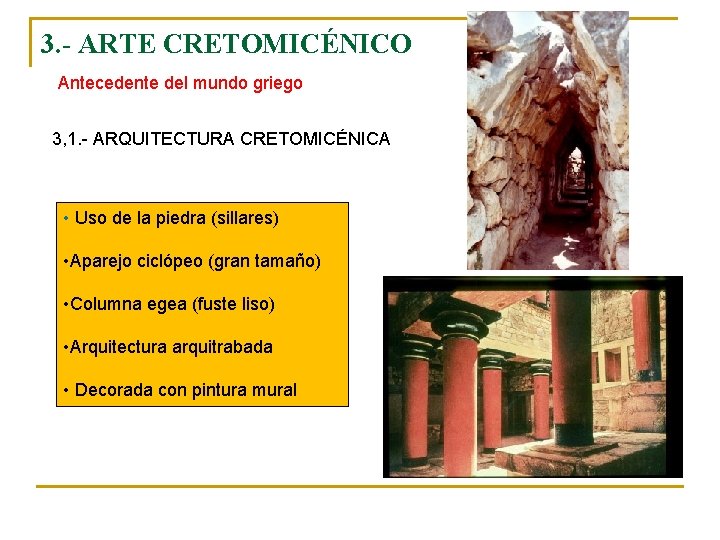 3.- ARTE CRETOMICÉNICO

Antecedente del mundo griego

3,1.- ARQUITECTURA CRETOMICÉNICA

• Uso de la piedra (sillares)

•Aparejo ciclópeo (gran tamaño)

•Columna egea (fuste liso)

•Arquitectura arquitrabada

• Decorada con pintura mural